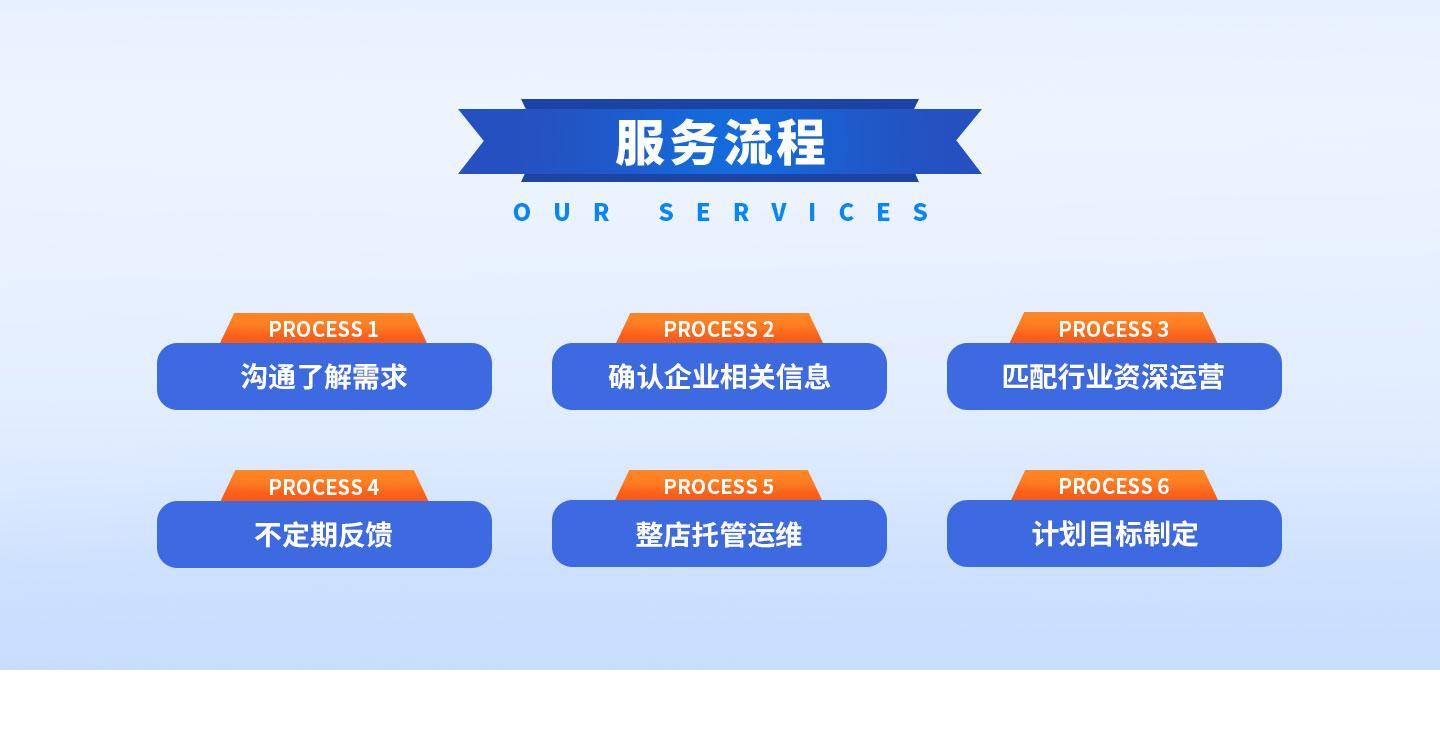 服务流程

OUR SERVICES

PROCESS 1
沟通了解需求

PROCESS 2
确认企业相关信息

PROCESS 3
匹配行业资深运营

PROCESS 4
不定期反馈

PROCESS 5
整店托管运维

PROCESS 6
计划目标制定